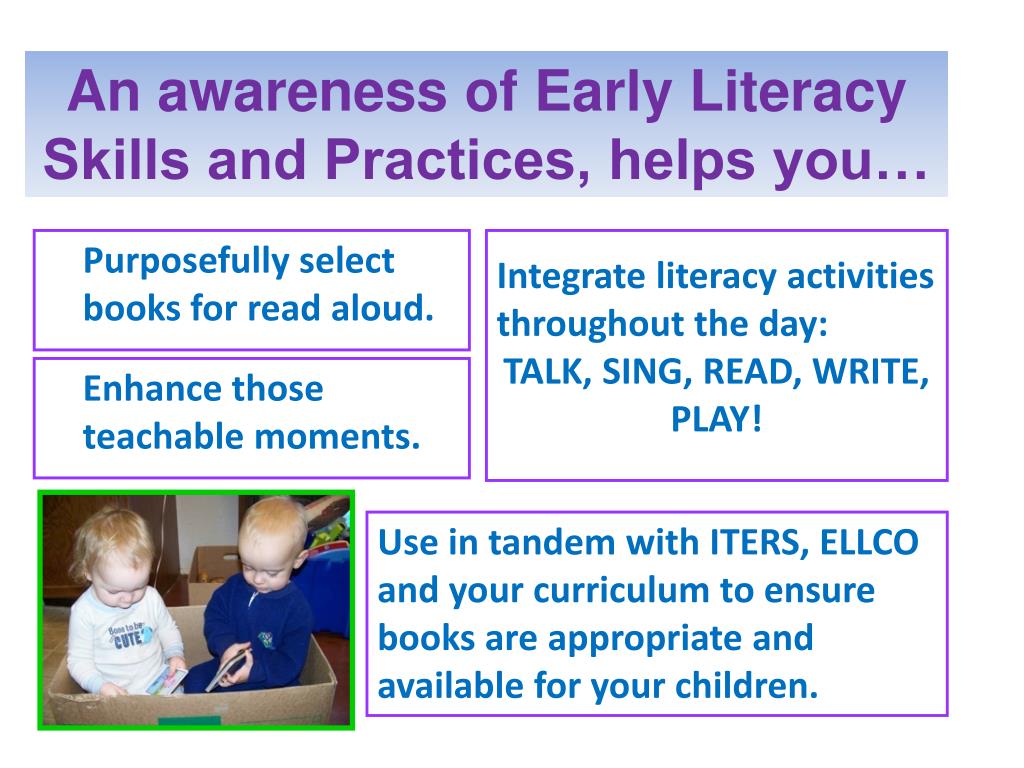 An awareness of Early Literacy Skills and Practices, helps you…

Purposefully select books for read aloud.

Enhance those teachable moments.

Integrate literacy activities throughout the day:
TALK, SING, READ, WRITE, PLAY!

Born to be CUTE

Use in tandem with ITERS, ELLCO and your curriculum to ensure books are appropriate and available for your children.